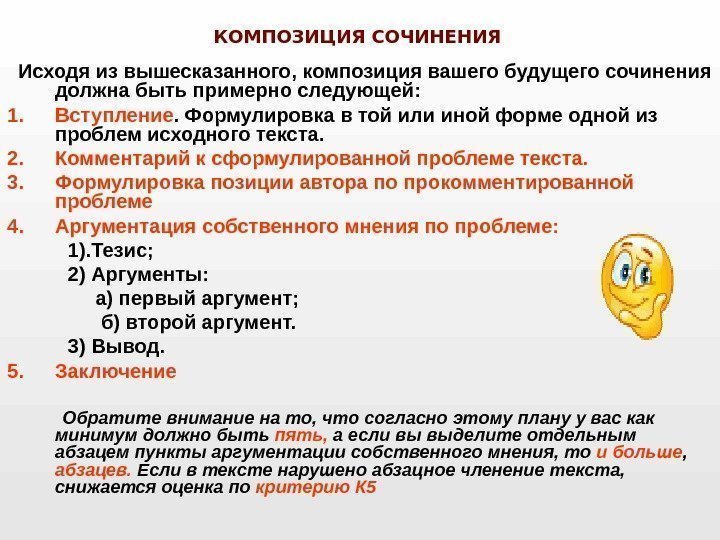 КОМПОЗИЦИЯ СОЧИНЕНИЯ

Исходя из вышесказанного, композиция вашего будущего сочинения должна быть примерно следующей:

1. Вступление. Формулировка в той или иной форме одной из проблем исходного текста.
2. Комментарий к сформулированной проблеме текста.
3. Формулировка позиции автора по прокомментированной проблеме
4. Аргументация собственного мнения по проблеме:
1).Тезис;
2) Аргументы:
а) первый аргумент;
б) второй аргумент.
3) Вывод.
5. Заключение

Обратите внимание на то, что согласно этому плану у вас как минимум должно быть пять, а если вы выделите отдельным абзацем пункты аргументации собственного мнения, то и больше, абзацев. Если в тексте нарушено абзацное членение текста, снижается оценка по критерию К5